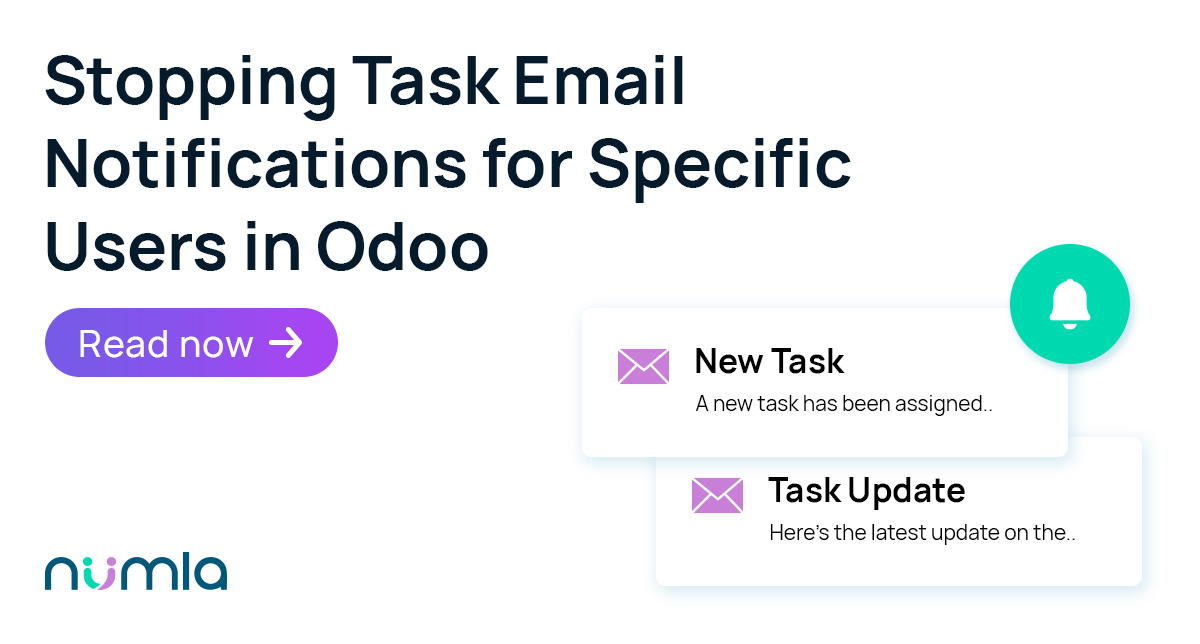 Stopping Task Email Notifications for Specific Users in Odoo

Read now →

New Task
A new task has been assigned..

Task Update
Here's the latest update on the..

numla